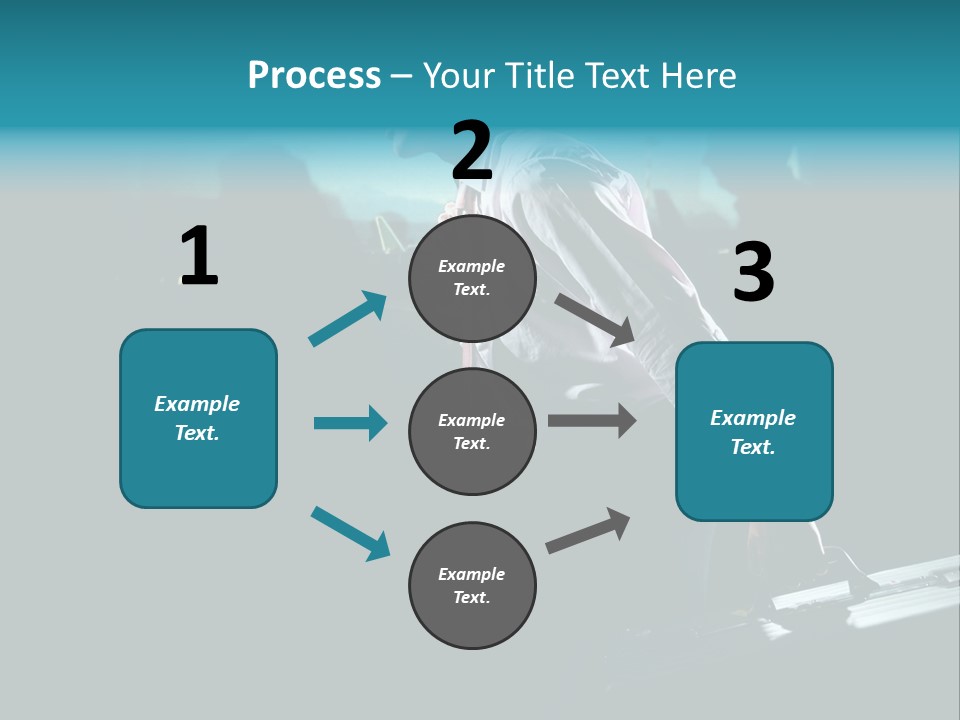 Process – Your Title Text Here

1

Example Text.

2

Example Text.

Example Text.

Example Text.

3

Example Text.